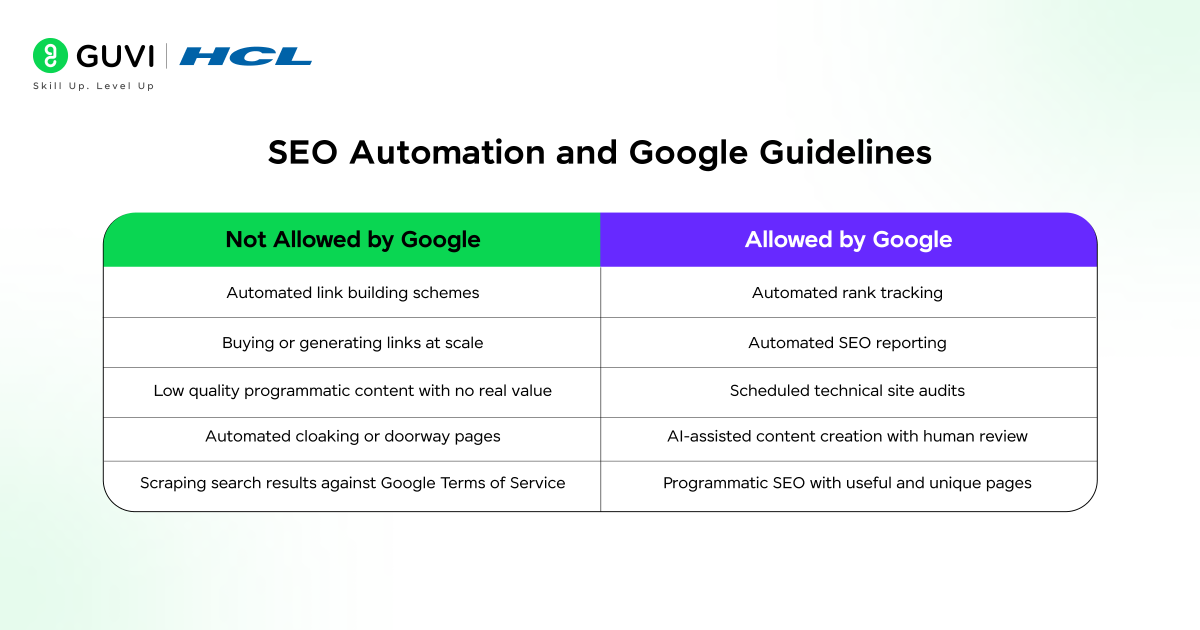 GUVI | HCL
Skill Up. Level Up

SEO Automation and Google Guidelines

| Not Allowed by Google | Allowed by Google |
|---|---|
| Automated link building schemes | Automated rank tracking |
| Buying or generating links at scale | Automated SEO reporting |
| Low quality programmatic content with no real value | Scheduled technical site audits |
| Automated cloaking or doorway pages | AI-assisted content creation with human review |
| Scraping search results against Google Terms of Service | Programmatic SEO with useful and unique pages |